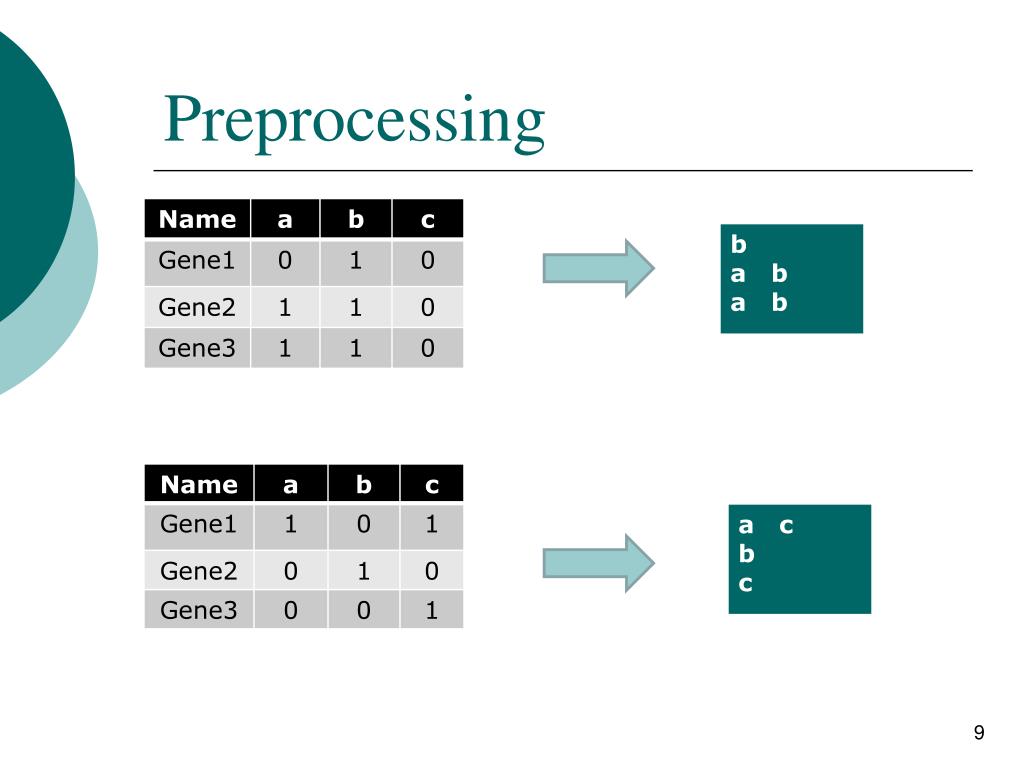 Preprocessing

| Name | a | b | c |
|---|---|---|---|
| Gene1 | 0 | 1 | 0 |
| Gene2 | 1 | 1 | 0 |
| Gene3 | 1 | 1 | 0 |

b
a b
a b

| Name | a | b | c |
|---|---|---|---|
| Gene1 | 1 | 0 | 1 |
| Gene2 | 0 | 1 | 0 |
| Gene3 | 0 | 0 | 1 |

a c
b
c

9